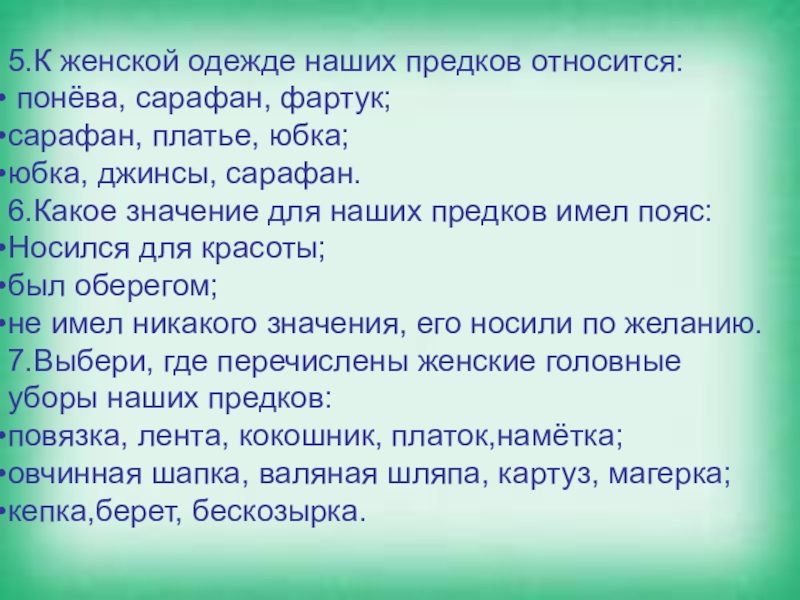 5.К женской одежде наших предков относится:
• понёва, сарафан, фартук;
•сарафан, платье, юбка;
•юбка, джинсы, сарафан.
6.Какое значение для наших предков имел пояс:
•Носился для красоты;
•был оберегом;
•не имел никакого значения, его носили по желанию.
7.Выбери, где перечислены женские головные уборы наших предков:
•повязка, лента, кокошник, платок,намётка;
•овчинная шапка, валяная шляпа, картуз, магерка;
•кепка,берет, бескозырка.